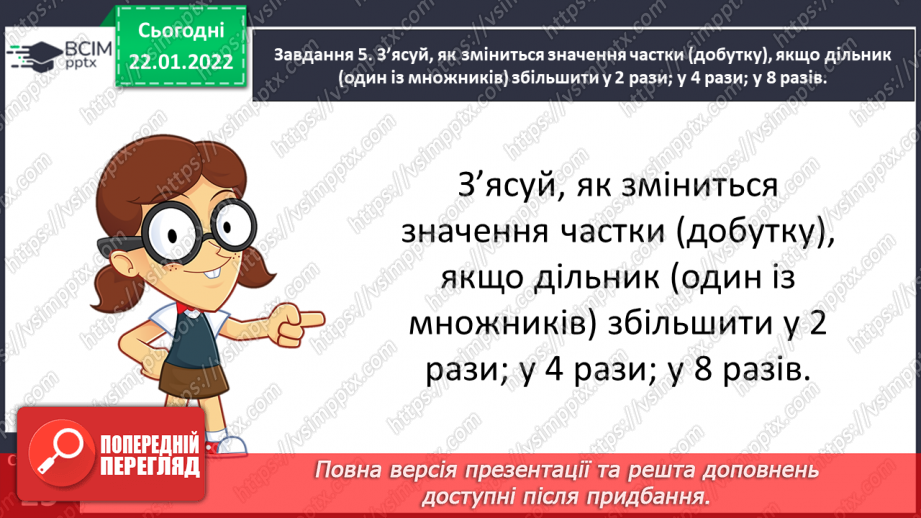 ВСІМ pptx

Сьогодні 22.01.2022

Завдання 5. З'ясуй, як зміниться значення частки (добутку), якщо дільник (один із множників) збільшити у 2 рази; у 4 рази; у 8 разів.

З'ясуй, як зміниться значення частки (добутку), якщо дільник (один із множників) збільшити у 2 рази; у 4 рази; у 8 разів.

ПОПЕРЕДНІЙ ПЕРЕГЛЯД

Повна версія презентації та решта доповнень доступні після придбання.

https://vsimpptx.com